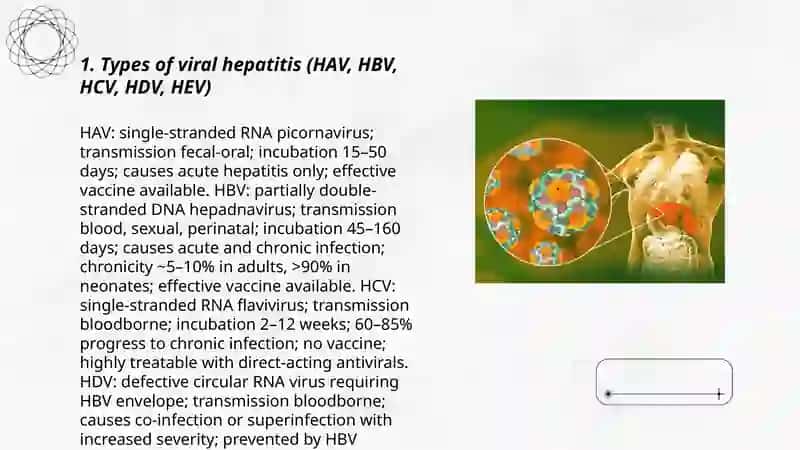 1. Types of viral hepatitis (HAV, HBV, HCV, HDV, HEV)

HAV: single-stranded RNA picornavirus; transmission fecal-oral; incubation 15–50 days; causes acute hepatitis only; effective vaccine available. HBV: partially double-stranded DNA hepadnavirus; transmission blood, sexual, perinatal; incubation 45–160 days; causes acute and chronic infection; chronicity ~5–10% in adults, >90% in neonates; effective vaccine available. HCV: single-stranded RNA flavivirus; transmission bloodborne; incubation 2–12 weeks; 60–85% progress to chronic infection; no vaccine; highly treatable with direct-acting antivirals. HDV: defective circular RNA virus requiring HBV envelope; transmission bloodborne; causes co-infection or superinfection with increased severity; prevented by HBV